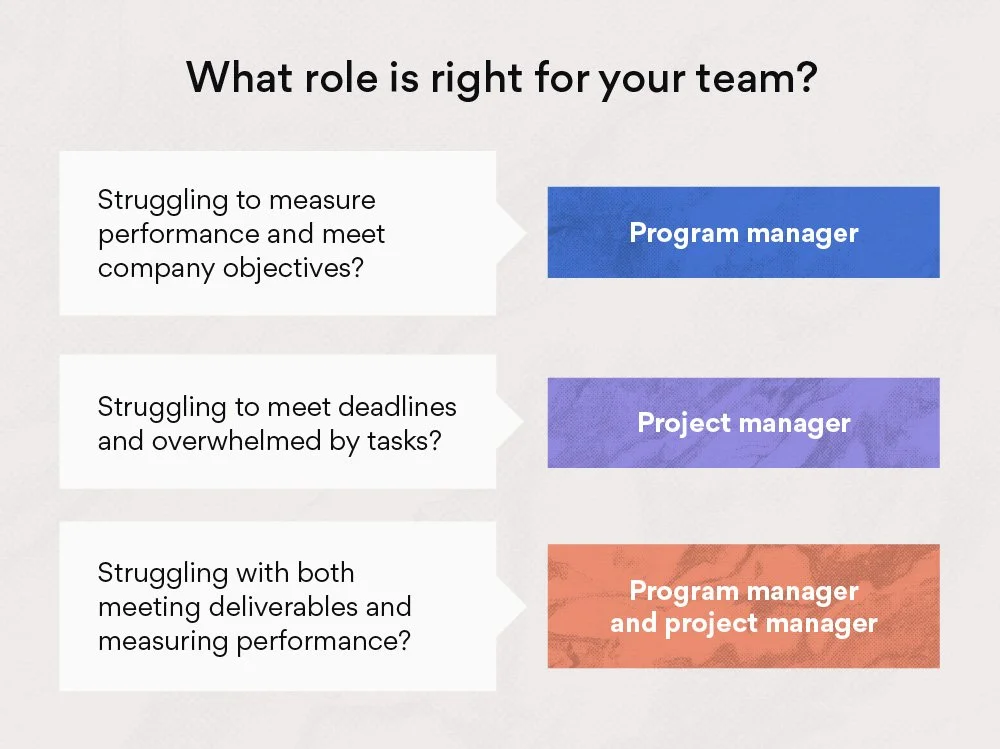 What role is right for your team?

Struggling to measure performance and meet company objectives?

Program manager

Struggling to meet deadlines and overwhelmed by tasks?

Project manager

Struggling with both meeting deliverables and measuring performance?

Program manager and project manager